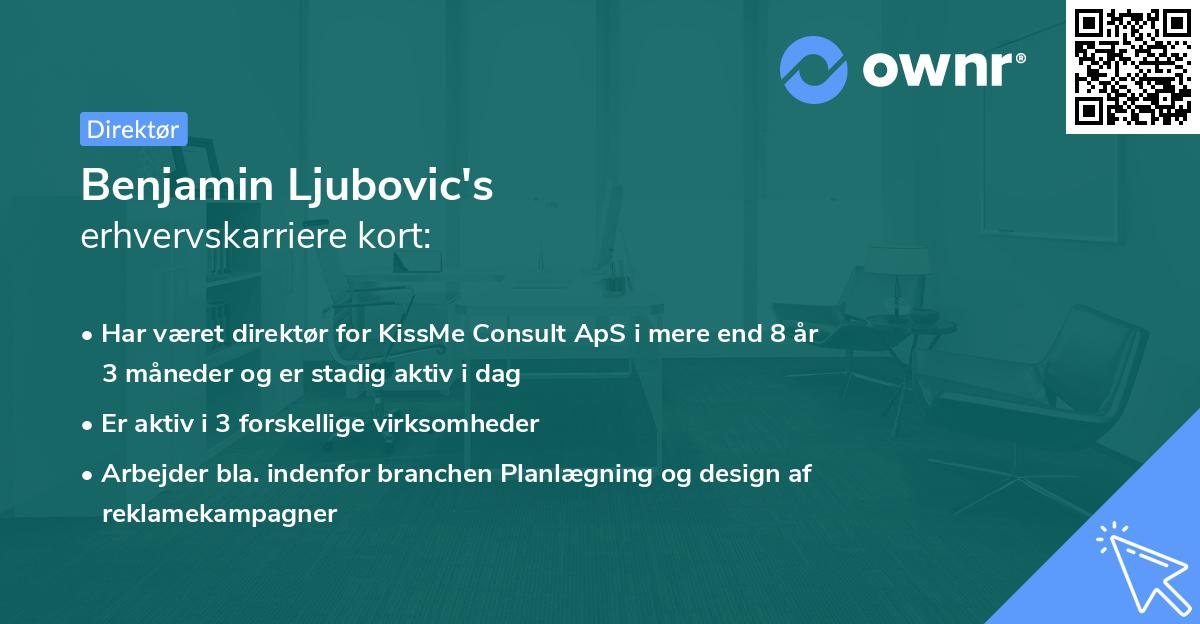 ownr®

Direktør

Benjamin Ljubovic's
erhvervskarriere kort:

• Har været direktør for KissMe Consult ApS i mere end 8 år 3 måneder og er stadig aktiv i dag
• Er aktiv i 3 forskellige virksomheder
• Arbejder bla. indenfor branchen Planlægning og design af reklamekampagner